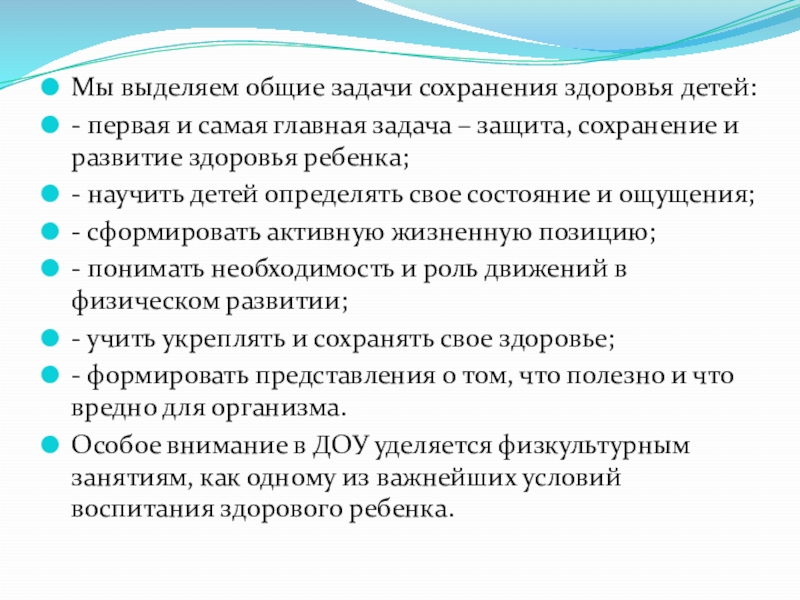 Мы выделяем общие задачи сохранения здоровья детей:

- первая и самая главная задача – защита, сохранение и развитие здоровья ребенка;

- научить детей определять свое состояние и ощущения;

- сформировать активную жизненную позицию;

- понимать необходимость и роль движений в физическом развитии;

- учить укреплять и сохранять свое здоровье;

- формировать представления о том, что полезно и что вредно для организма.

Особое внимание в ДОУ уделяется физкультурным занятиям, как одному из важнейших условий воспитания здорового ребенка.